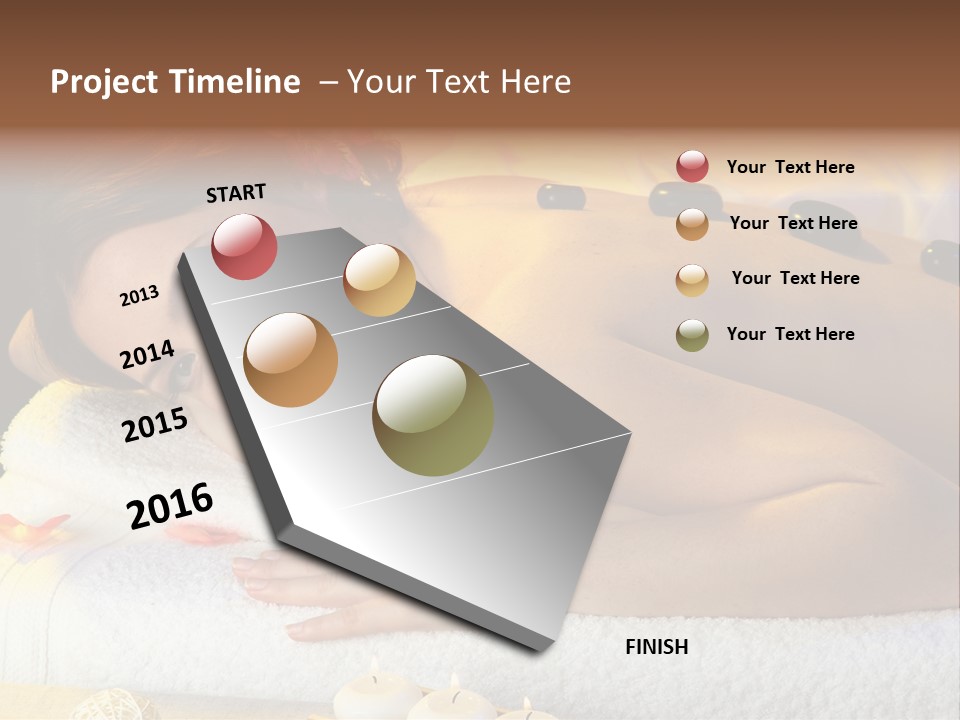 Project Timeline – Your Text Here

START

2013

2014

2015

2016

FINISH

Your Text Here

Your Text Here

Your Text Here

Your Text Here